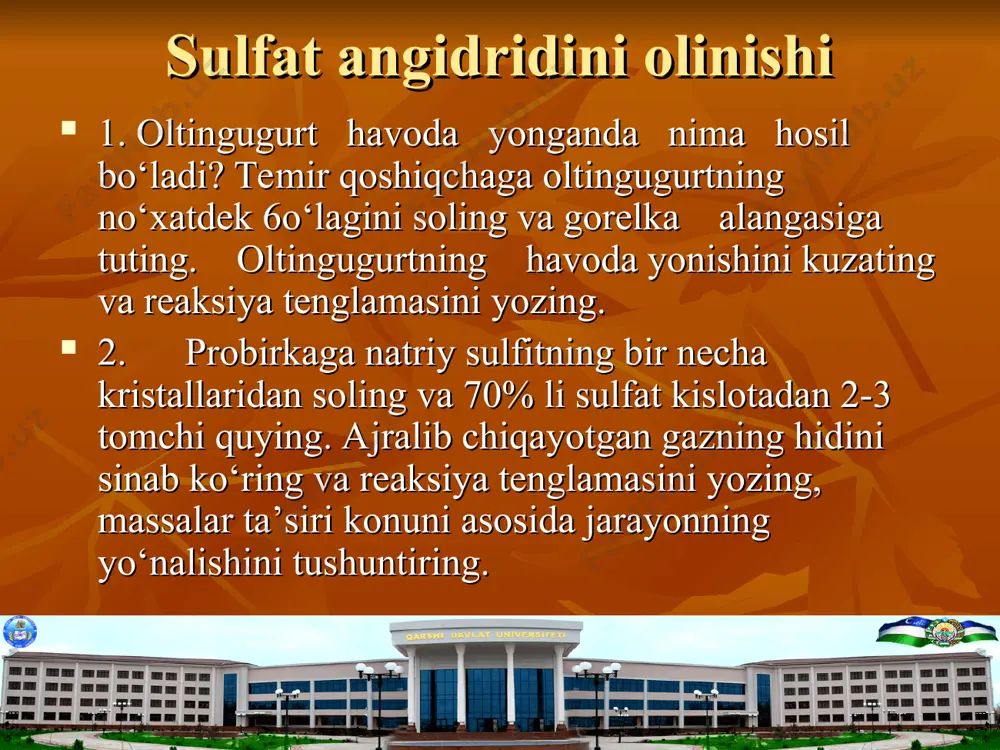 Sulfat angidridini olinishi

1. Oltingugurt havoda yonganda nima hosil bo‘ladi? Temir qoshiqchaga oltingugurtning no‘xatdek 6o‘lagini soling va gorelka alangasiga tuting. Oltingugurtning havoda yonishini kuzating va reaksiya tenglamasini yozing.

2. Probirkaga natriy sulfitning bir necha kristallaridan soling va 70% li sulfat kislotadan 2-3 tomchi quying. Ajralib chiqayotgan gazning hidini sinab ko‘ring va reaksiya tenglamasini yozing, massalar ta’siri konuni asosida jarayonning yo‘nalishini tushuntiring.

QARSHI DAVLAT UNIVERSITETI